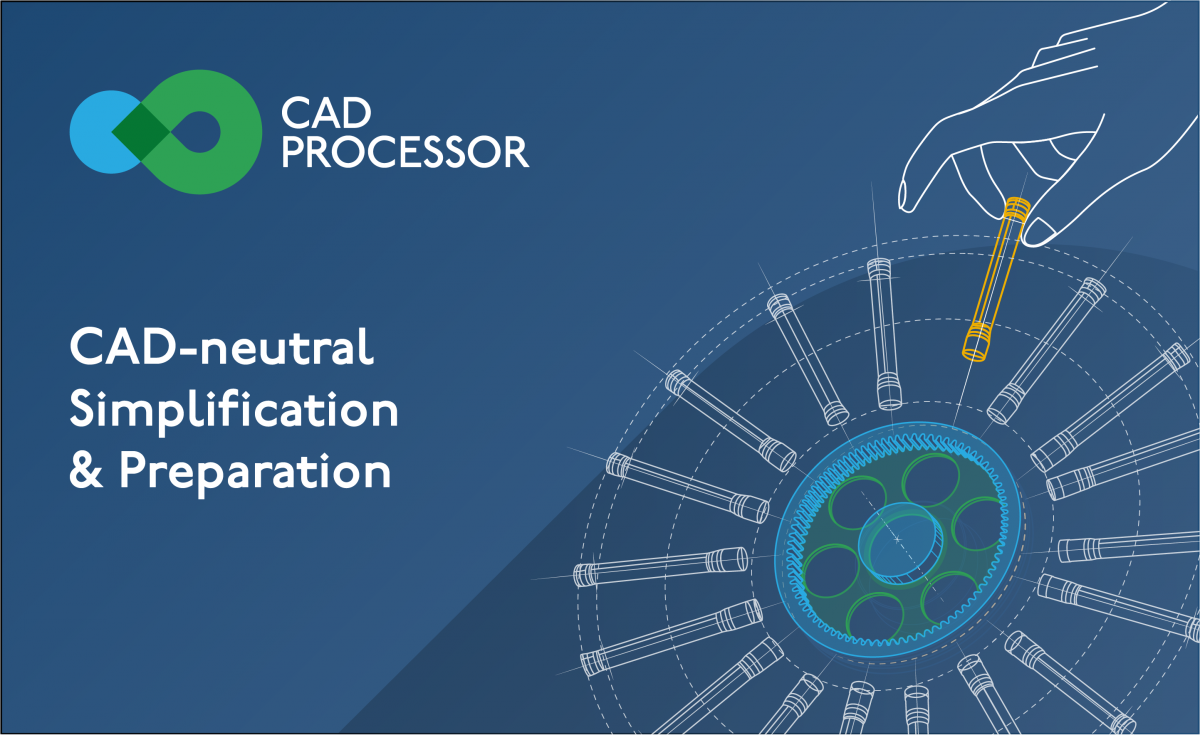 CAD
PROCESSOR

CAD-neutral
Simplification
& Preparation